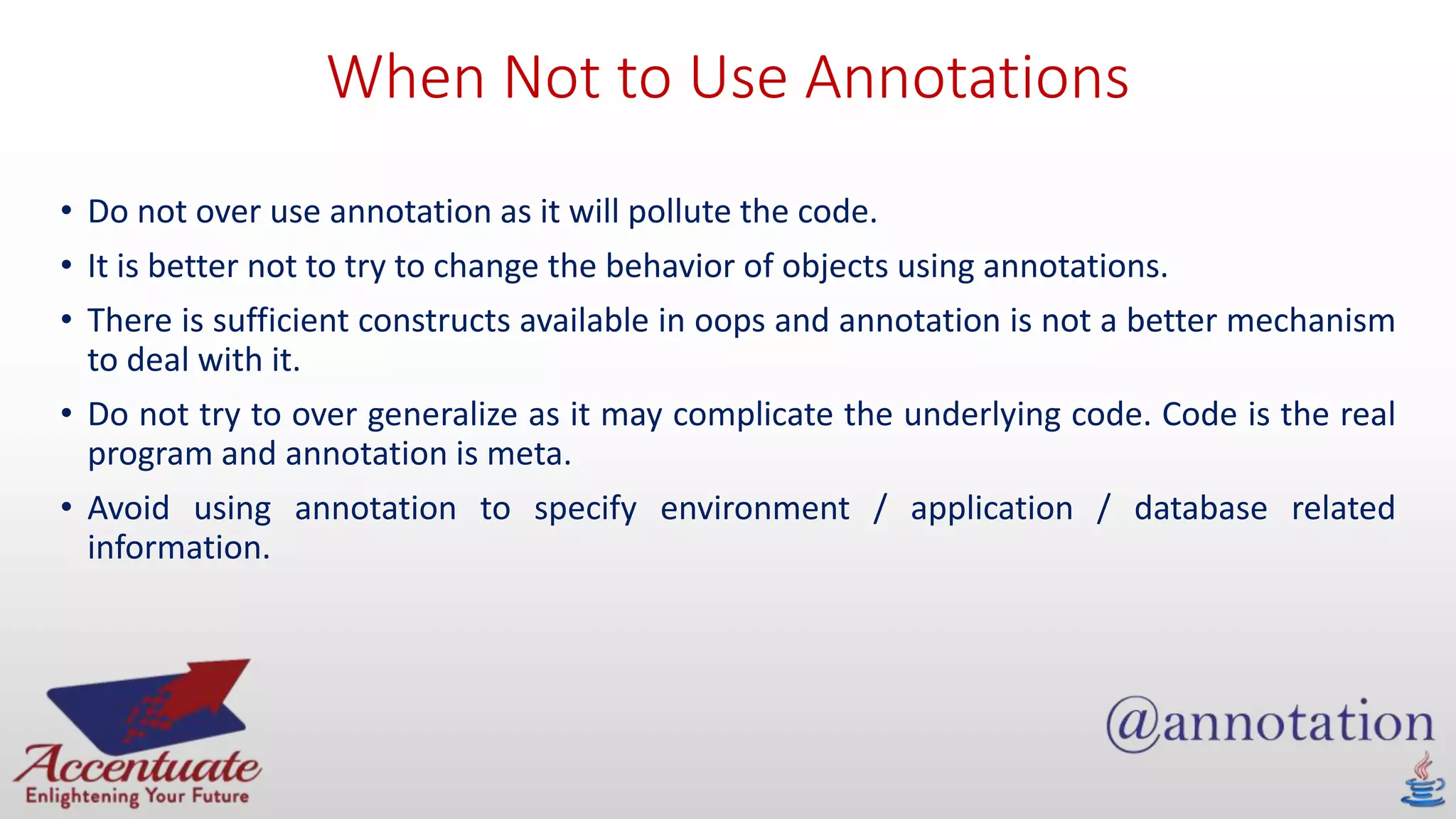 When Not to Use Annotations

• Do not over use annotation as it will pollute the code.

• It is better not to try to change the behavior of objects using annotations.

• There is sufficient constructs available in oops and annotation is not a better mechanism to deal with it.

• Do not try to over generalize as it may complicate the underlying code. Code is the real program and annotation is meta.

• Avoid using annotation to specify environment / application / database related information.

Accentuate
Enlightening Your Future

@annotation